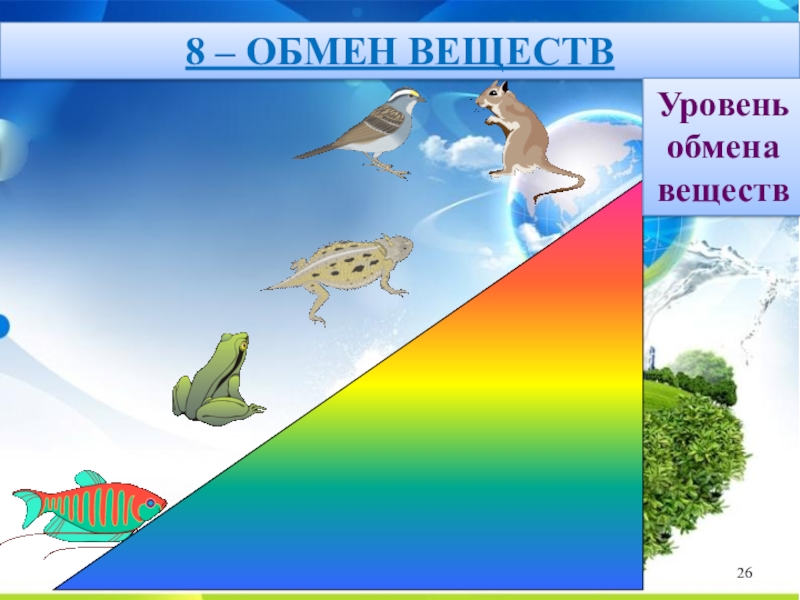 8 – ОБМЕН ВЕЩЕСТВ

Уровень обмена веществ

26